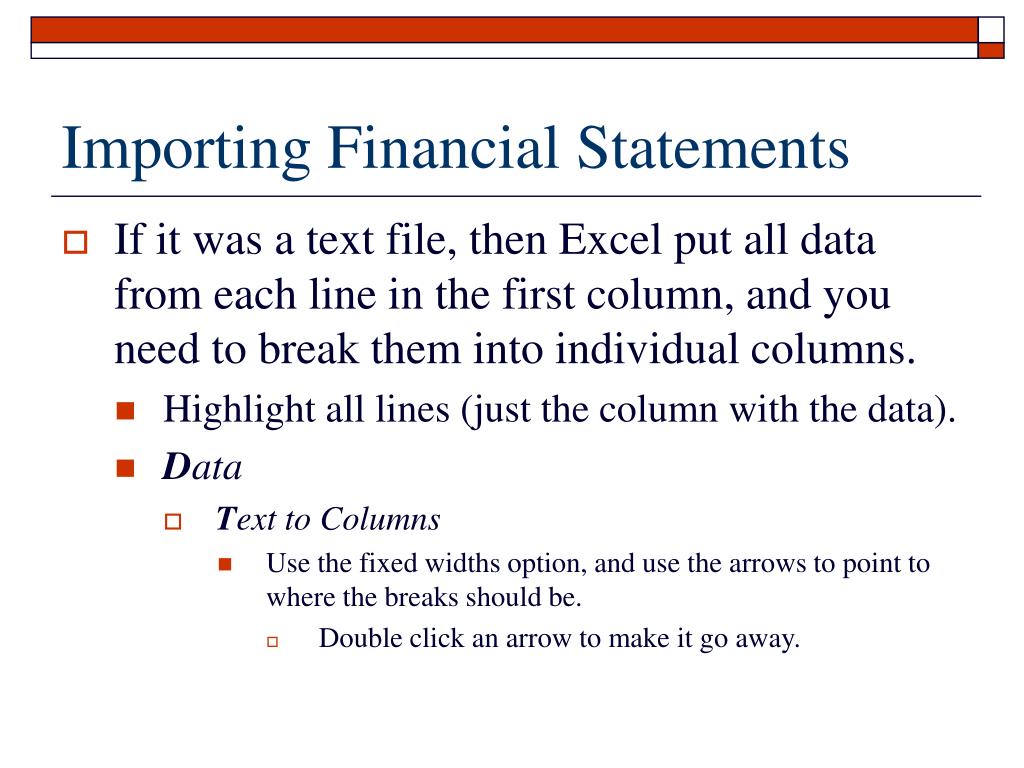 Importing Financial Statements

If it was a text file, then Excel put all data from each line in the first column, and you need to break them into individual columns.

Highlight all lines (just the column with the data).

Data

Text to Columns

Use the fixed widths option, and use the arrows to point to where the breaks should be.

Double click an arrow to make it go away.